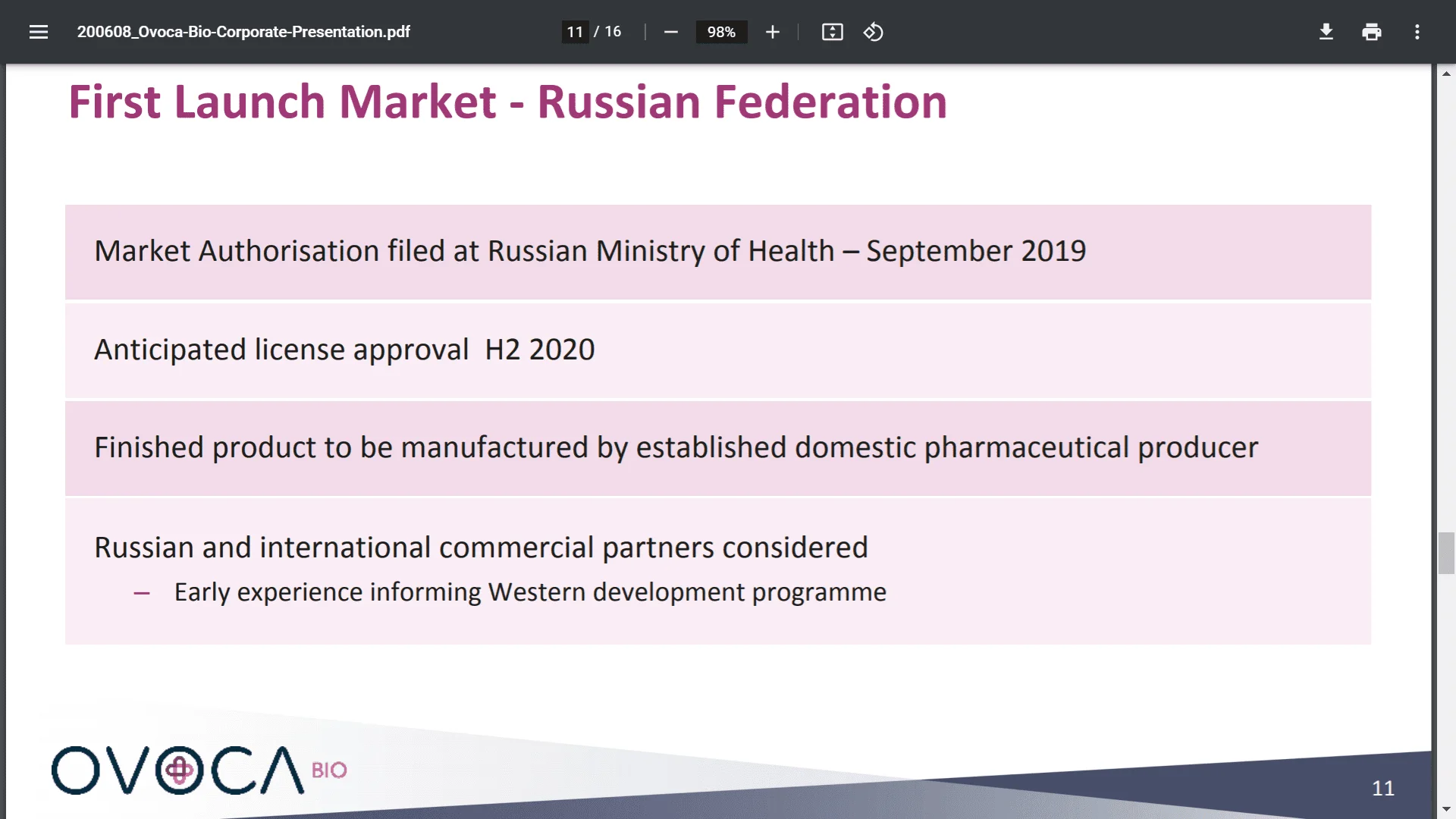 200608_Ovoca-Bio-Corporate-Presentation.pdf

11 / 16

98%

First Launch Market - Russian Federation

Market Authorisation filed at Russian Ministry of Health – September 2019

Anticipated license approval H2 2020

Finished product to be manufactured by established domestic pharmaceutical producer

Russian and international commercial partners considered

– Early experience informing Western development programme

OVOCA BIO

11